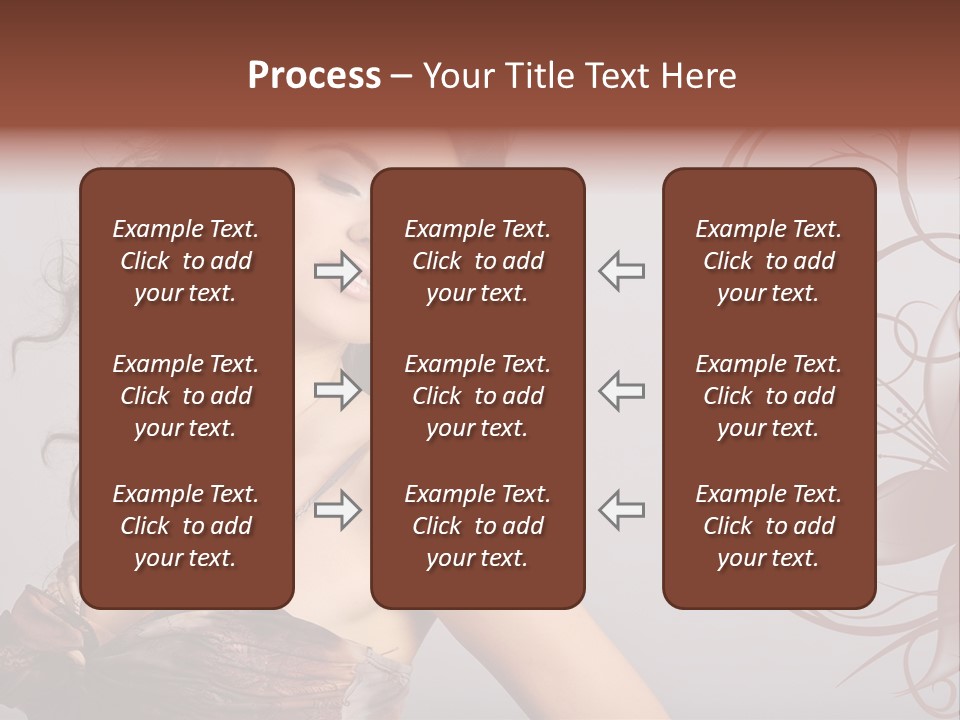 Process – Your Title Text Here

Example Text. Click to add your text.

Example Text. Click to add your text.

Example Text. Click to add your text.

Example Text. Click to add your text.

Example Text. Click to add your text.

Example Text. Click to add your text.

Example Text. Click to add your text.

Example Text. Click to add your text.

Example Text. Click to add your text.